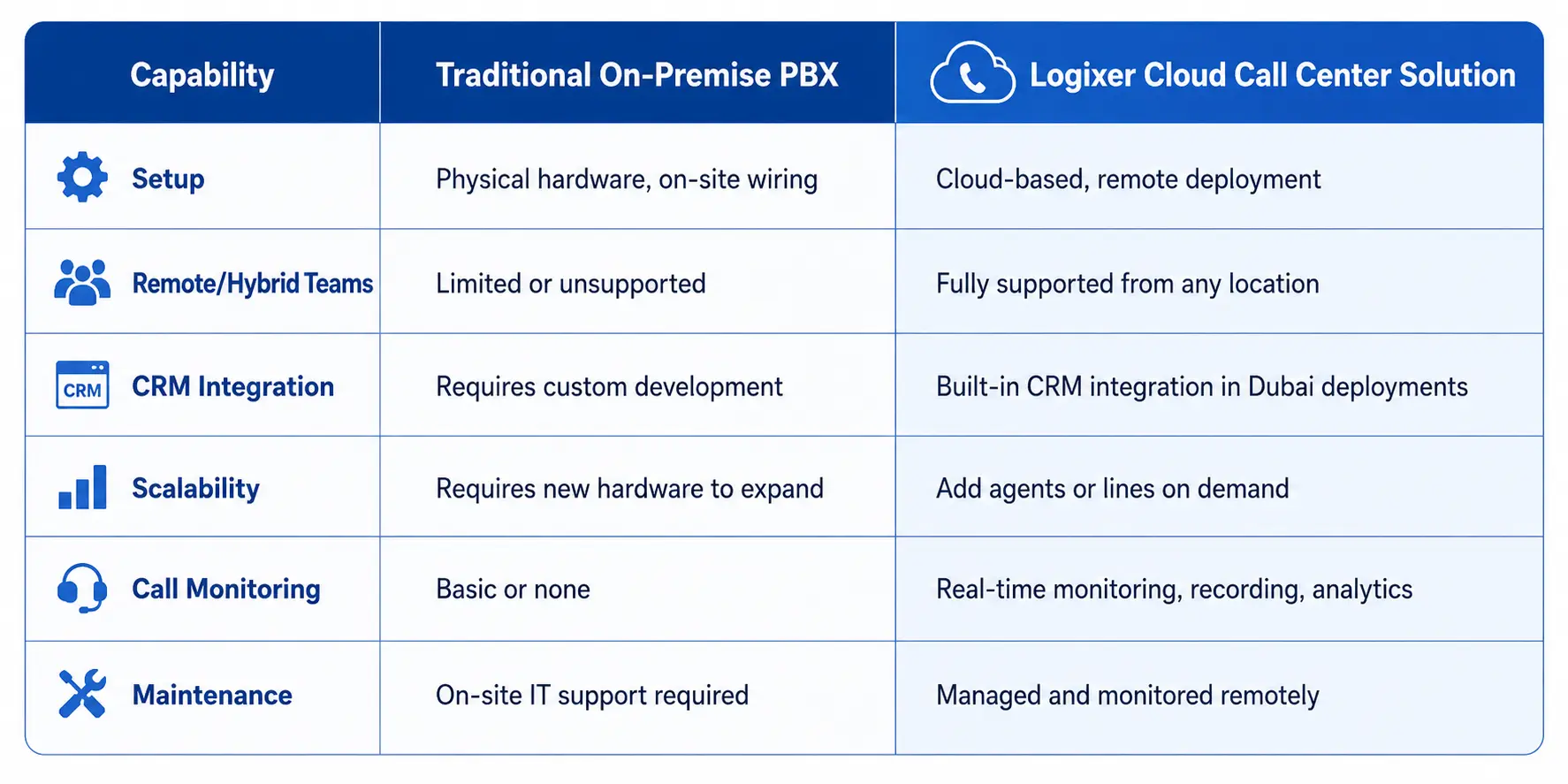 | Capability | Traditional On-Premise PBX | Logixer Cloud Call Center Solution |
|---|---|---|
| Setup | Physical hardware, on-site wiring | Cloud-based, remote deployment |
| Remote/Hybrid Teams | Limited or unsupported | Fully supported from any location |
| CRM CRM Integration | Requires custom development | Built-in CRM integration in Dubai deployments |
| Scalability | Requires new hardware to expand | Add agents or lines on demand |
| Call Monitoring | Basic or none | Real-time monitoring, recording, analytics |
| Maintenance | On-site IT support required | Managed and monitored remotely |